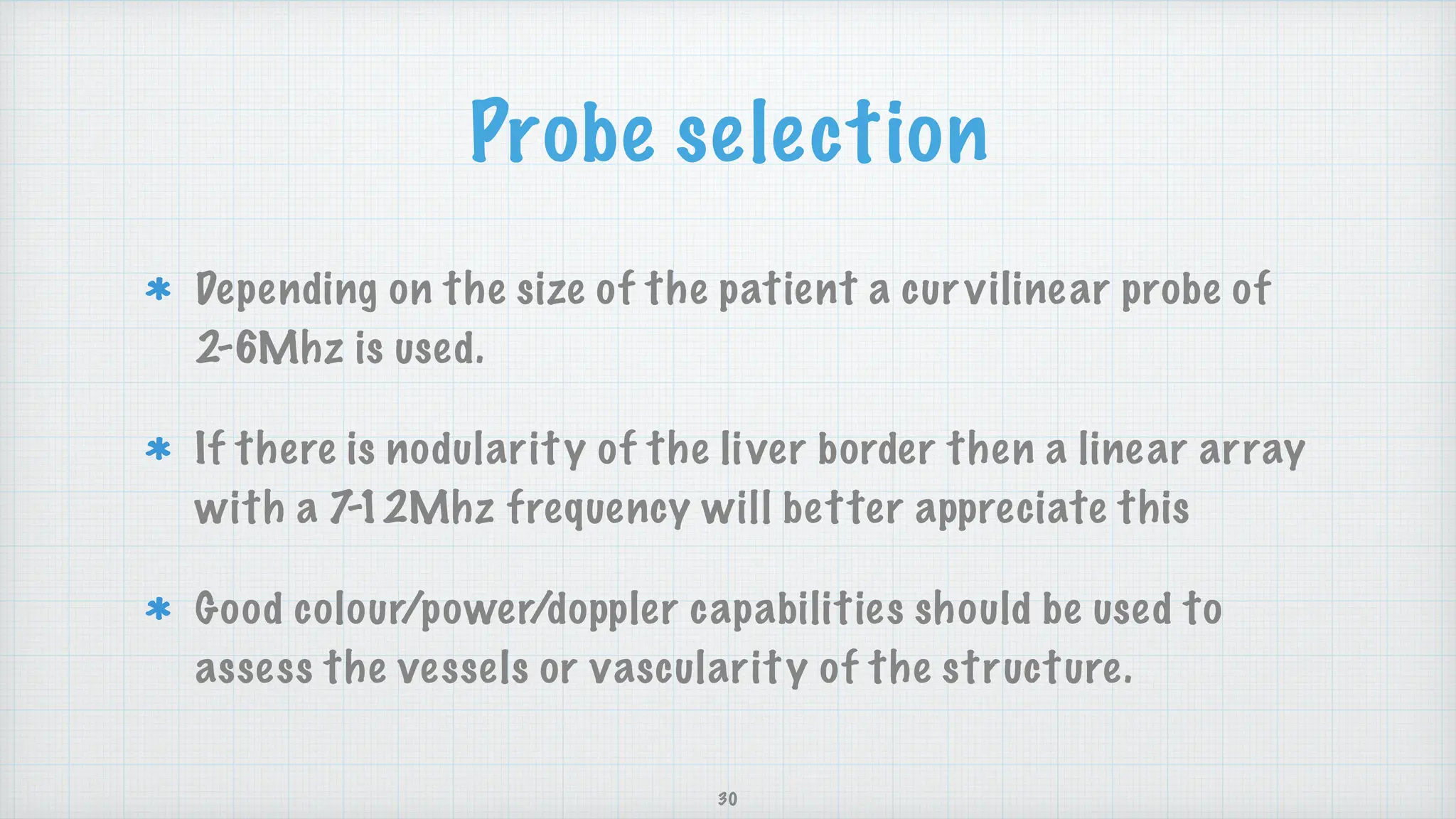 Probe selection

* Depending on the size of the patient a curvilinear probe of 2-6Mhz is used.

* If there is nodularity of the liver border then a linear array with a 7-12Mhz frequency will better appreciate this

* Good colour/power/doppler capabilities should be used to assess the vessels or vascularity of the structure.

30